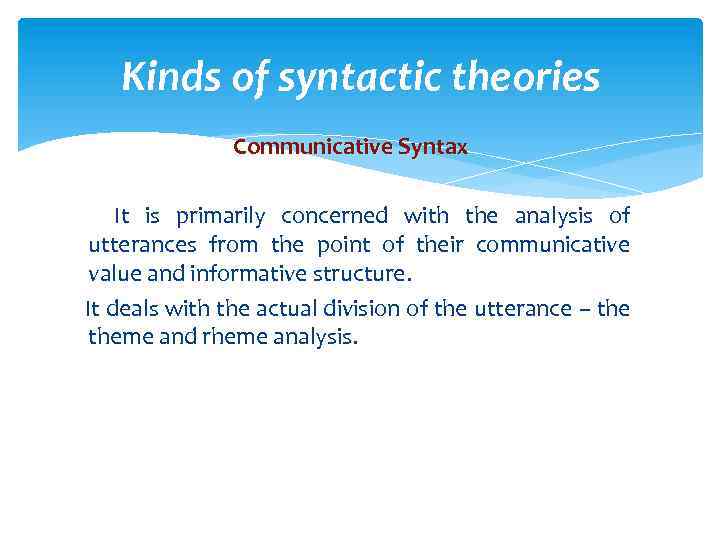 Kinds of syntactic theories

Communicative Syntax

It is primarily concerned with the analysis of utterances from the point of their communicative value and informative structure.

It deals with the actual division of the utterance – the theme and rheme analysis.